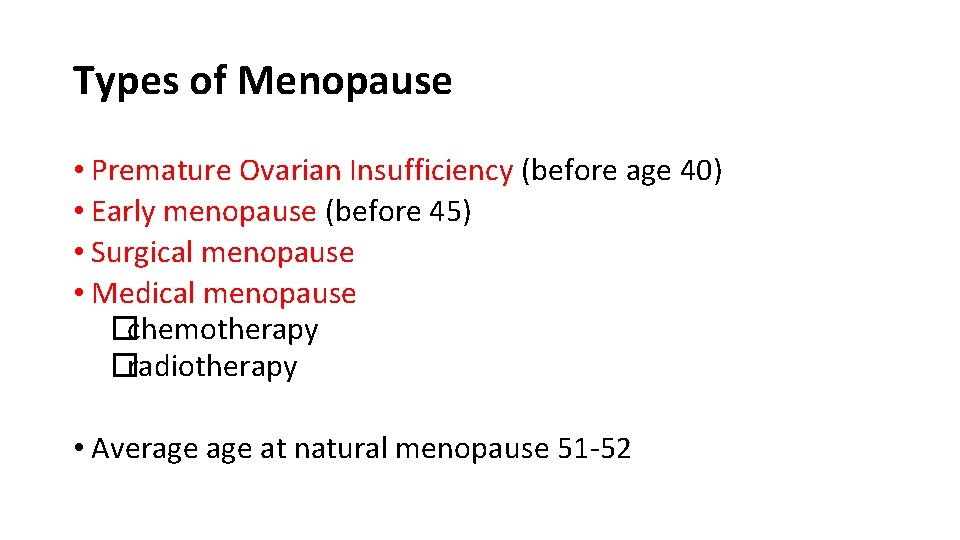 Types of Menopause

• Premature Ovarian Insufficiency (before age 40)
• Early menopause (before 45)
• Surgical menopause
• Medical menopause
�chemotherapy
�radiotherapy

• Average age at natural menopause 51-52